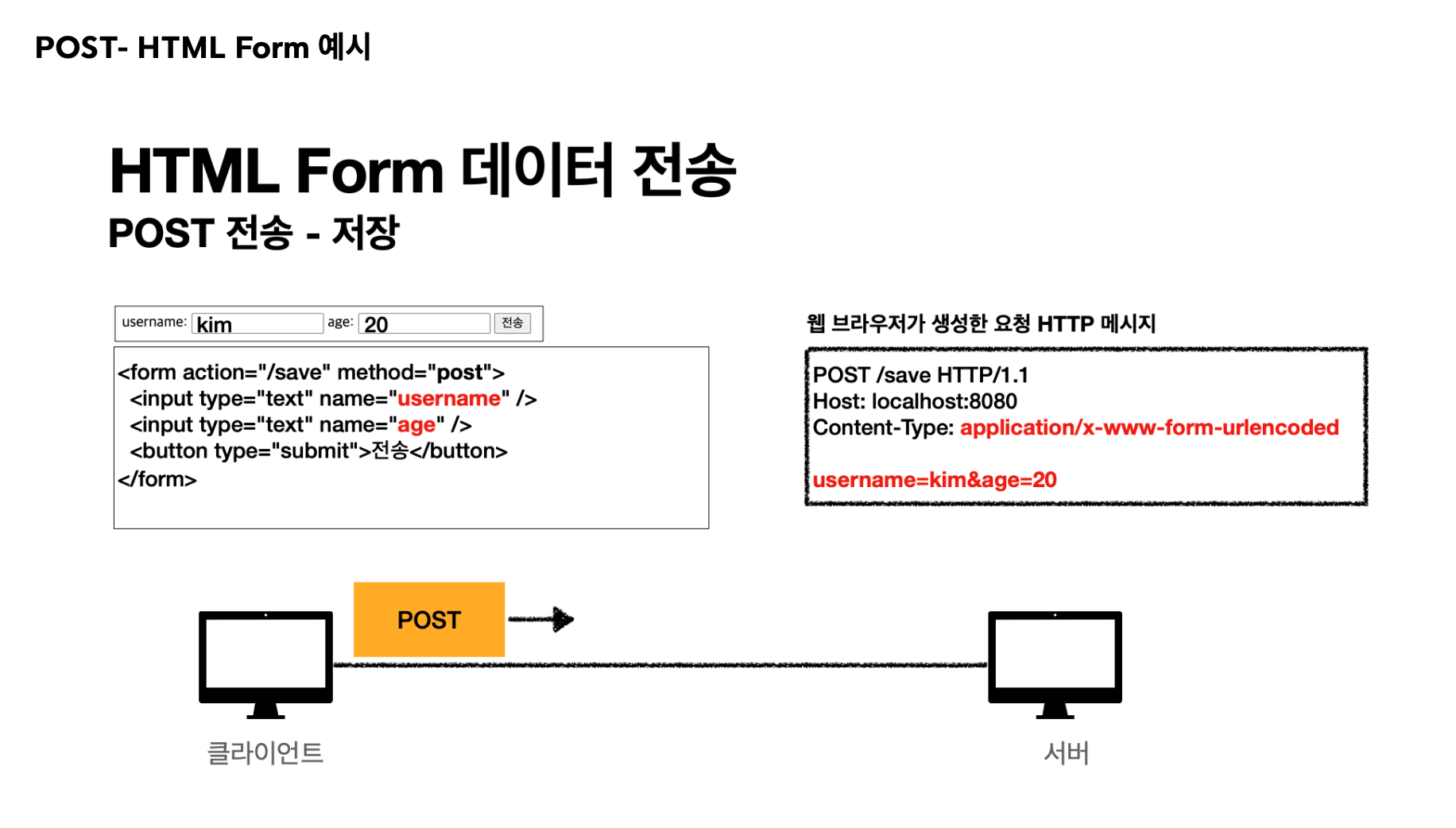 POST- HTML Form 예시

HTML Form 데이터 전송
POST 전송 - 저장

username: kim age: 20 전송

<form action="/save" method="post">
<input type="text" name="username" />
<input type="text" name="age" />
<button type="submit">전송</button>
</form>

웹 브라우저가 생성한 요청 HTTP 메시지

POST /save HTTP/1.1
Host: localhost:8080
Content-Type: application/x-www-form-urlencoded

username=kim&age=20

POST

클라이언트

서버